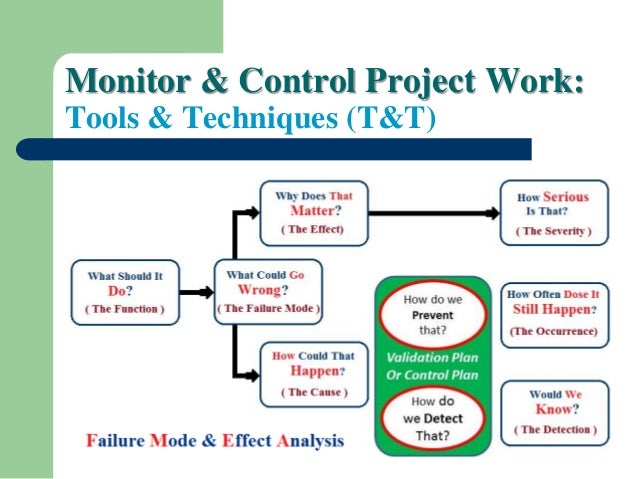 Monitor & Control Project Work:
Tools & Techniques (T&T)

What Should It Do?
( The Function )

What Could Go Wrong?
( The Failure Mode )

Why Does That Matter?
( The Effect)

How Could That Happen?
( The Cause )

How Serious Is That?
( The Severity )

How do we Prevent that?

Validation Plan Or Control Plan

How do we Detect That?

How Often Dose It Still Happen?
(The Occurrence)

Would We Know?
( The Detection )

Failure Mode & Effect Analysis